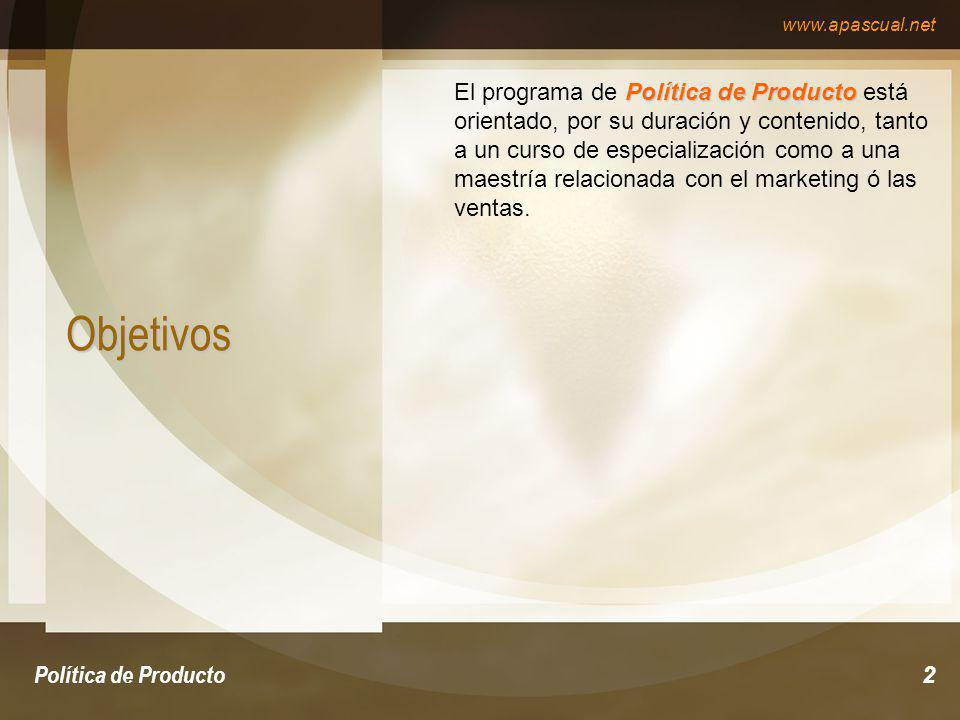 www.apascual.net

El programa de Política de Producto está orientado, por su duración y contenido, tanto a un curso de especialización como a una maestría relacionada con el marketing ó las ventas.

Objetivos

Política de Producto

2